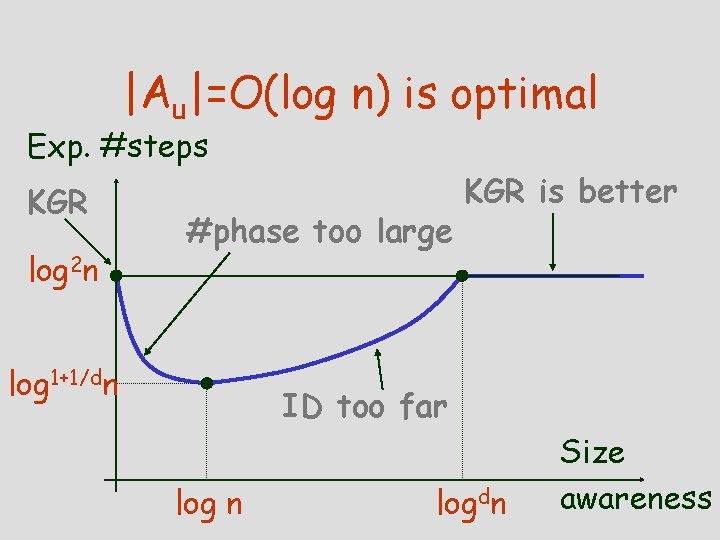 $|A_u|=O(\log n)$ is optimal

Exp. #steps

KGR

KGR is better

#phase too large

$\log^2 n$

$\log^{1+1/d} n$

ID too far

Size awareness

$\log n$

$\log^d n$